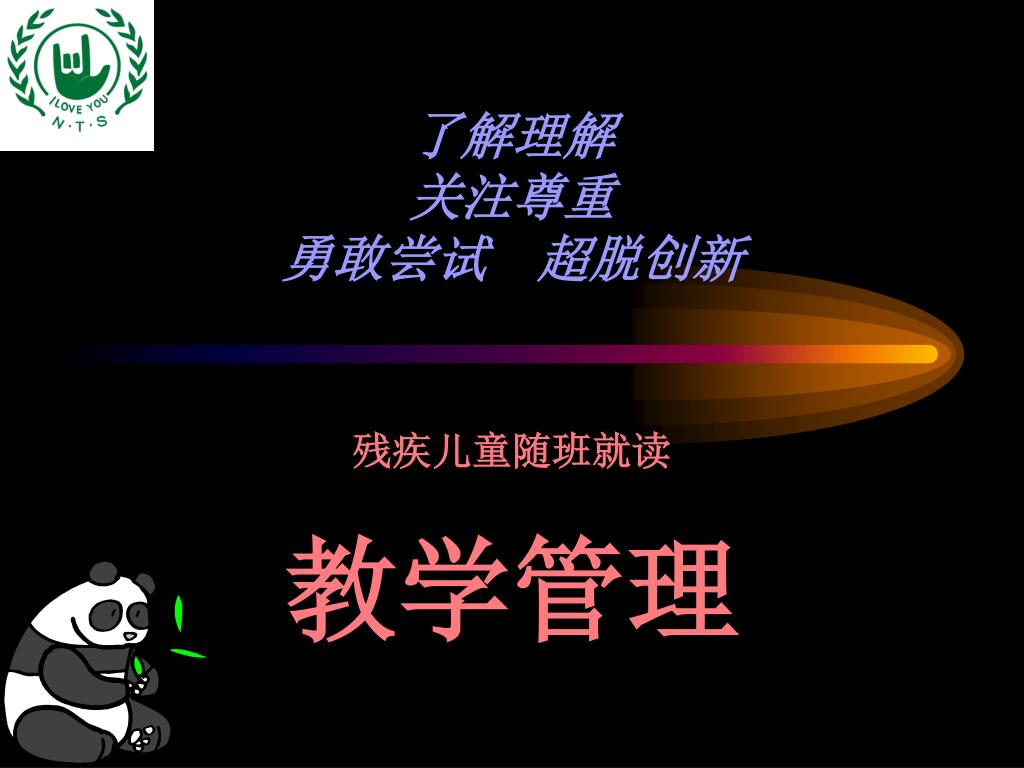 I LOVE YOU
N·T·S

了解理解
关注尊重
勇敢尝试　超脱创新

残疾儿童随班就读

教学管理